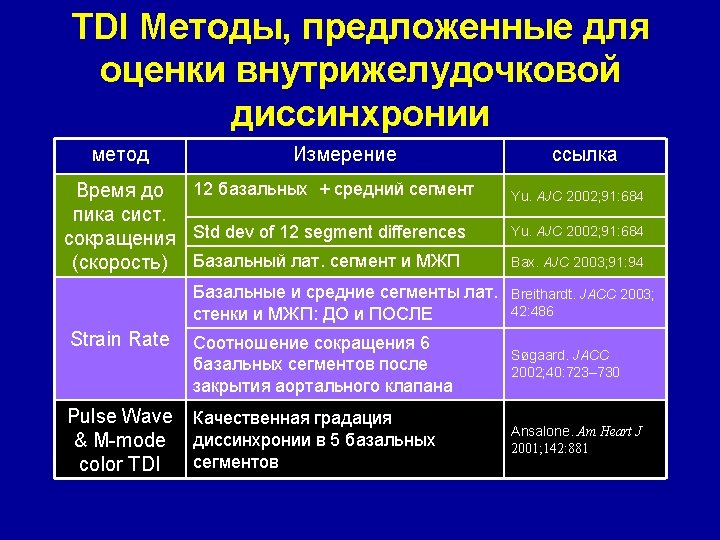 TDI Методы, предложенные для оценки внутрижелудочковой диссинхронии

| метод | Измерение | ссылка |
|---|---|---|
| Время до пика сист. сокращения (скорость) | 12 базальных + средний сегмент | Yu. AJC 2002;91:684 |
| | Std dev of 12 segment differences | Yu. AJC 2002;91:684 |
| | Базальный лат. сегмент и МЖП | Bax. AJC 2003;91:94 |
| Strain Rate | Базальные и средние сегменты лат. стенки и МЖП: ДО и ПОСЛЕ | Breithardt. JACC 2003; 42:486 |
| | Соотношение сокращения 6 базальных сегментов после закрытия аортального клапана | Søgaard. JACC 2002;40:723–730 |
| Pulse Wave & M-mode color TDI | Качественная градация диссинхронии в 5 базальных сегментов | Ansalone. Am Heart J 2001;142:881 |